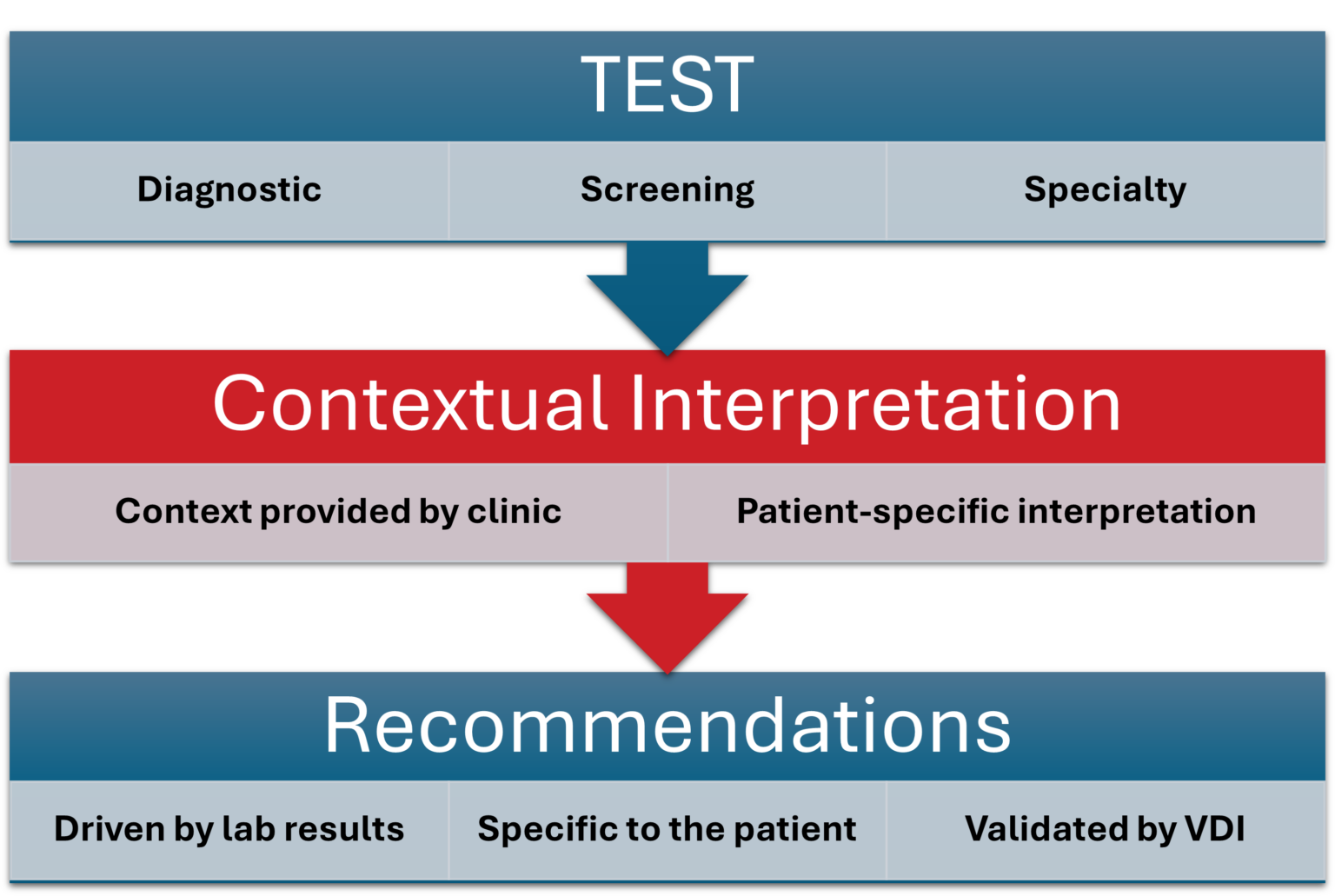 TEST

Diagnostic

Screening

Specialty

Contextual Interpretation

Context provided by clinic

Patient-specific interpretation

Recommendations

Driven by lab results

Specific to the patient

Validated by VDI